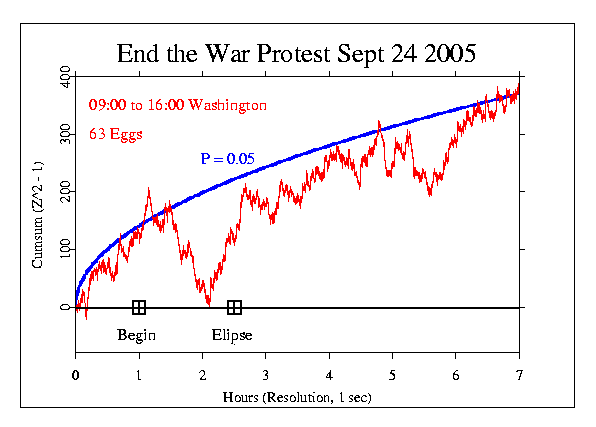 End the War Protest Sept 24 2005

09:00 to 16:00 Washington

63 Eggs

P = 0.05

Cumsum (Z^2 - 1)

400
300
200
100
0

Begin

Elipse

0
1
2
3
4
5
6
7

Hours (Resolution, 1 sec)